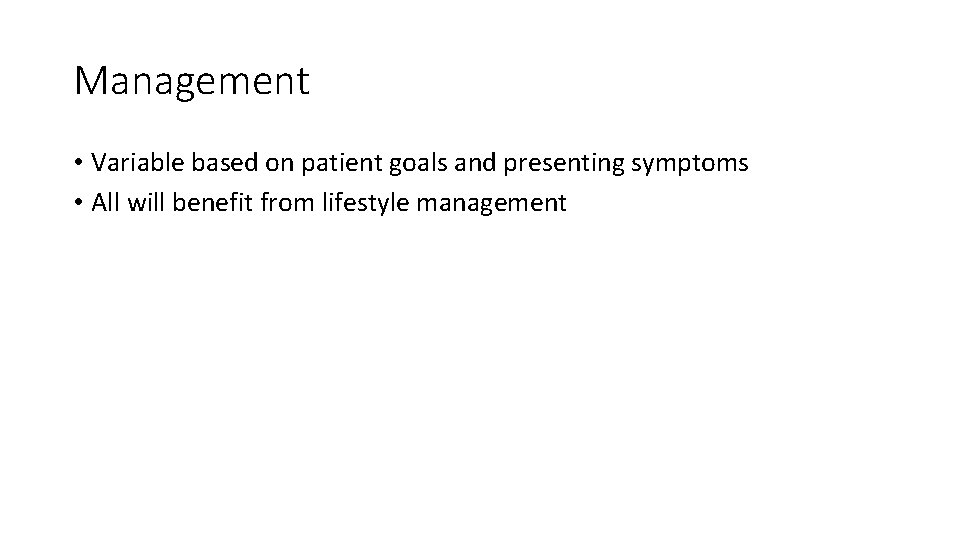 Management

• Variable based on patient goals and presenting symptoms
• All will benefit from lifestyle management